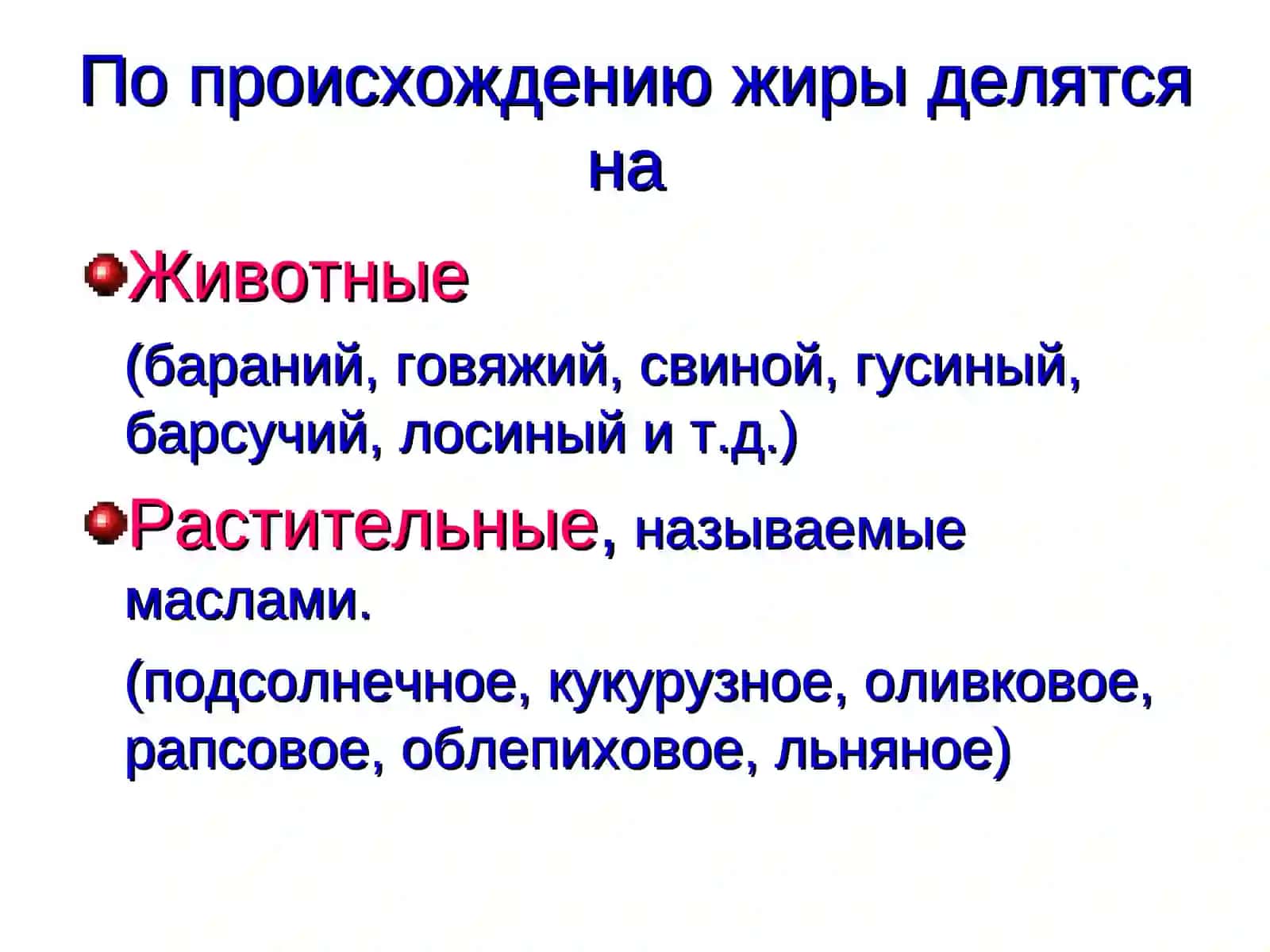 По происхождению жиры делятся на

Животные

(бараний, говяжий, свиной, гусиный, барсучий, лосиный и т.д.)

Растительные, называемые маслами.

(подсолнечное, кукурузное, оливковое, рапсовое, облепиховое, льняное)